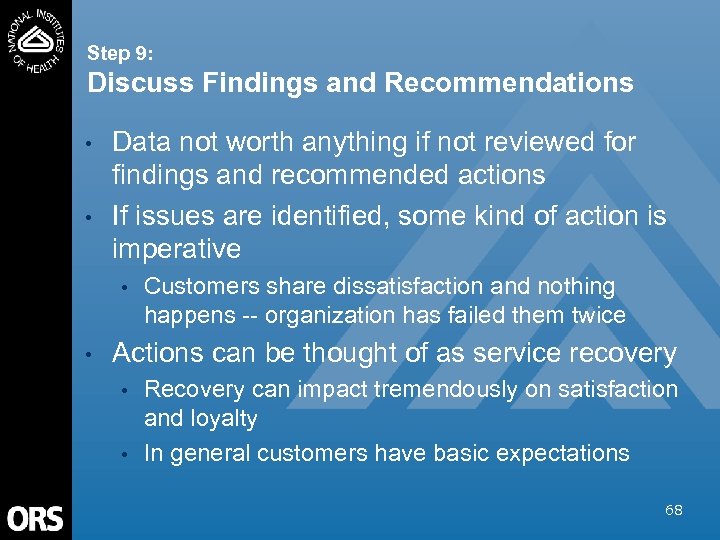 NATIONAL INSTITUTES OF HEALTH

Step 9:
Discuss Findings and Recommendations

• Data not worth anything if not reviewed for findings and recommended actions
• If issues are identified, some kind of action is imperative
  • Customers share dissatisfaction and nothing happens -- organization has failed them twice
• Actions can be thought of as service recovery
  • Recovery can impact tremendously on satisfaction and loyalty
  • In general customers have basic expectations

ORS

68